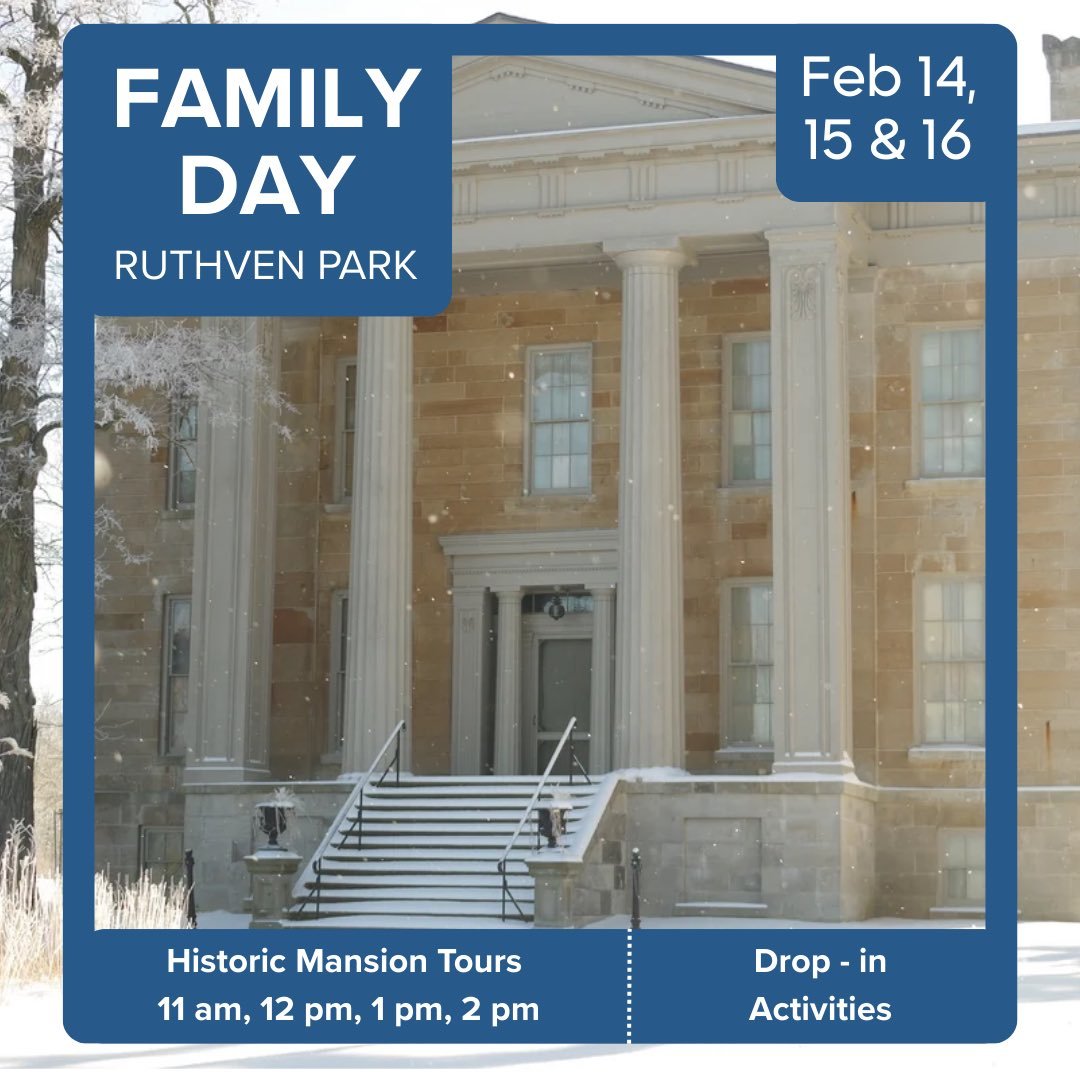 FAMILY DAY
RUTHVEN PARK

Feb 14, 15 & 16

Historic Mansion Tours
11 am, 12 pm, 1 pm, 2 pm

Drop - in Activities